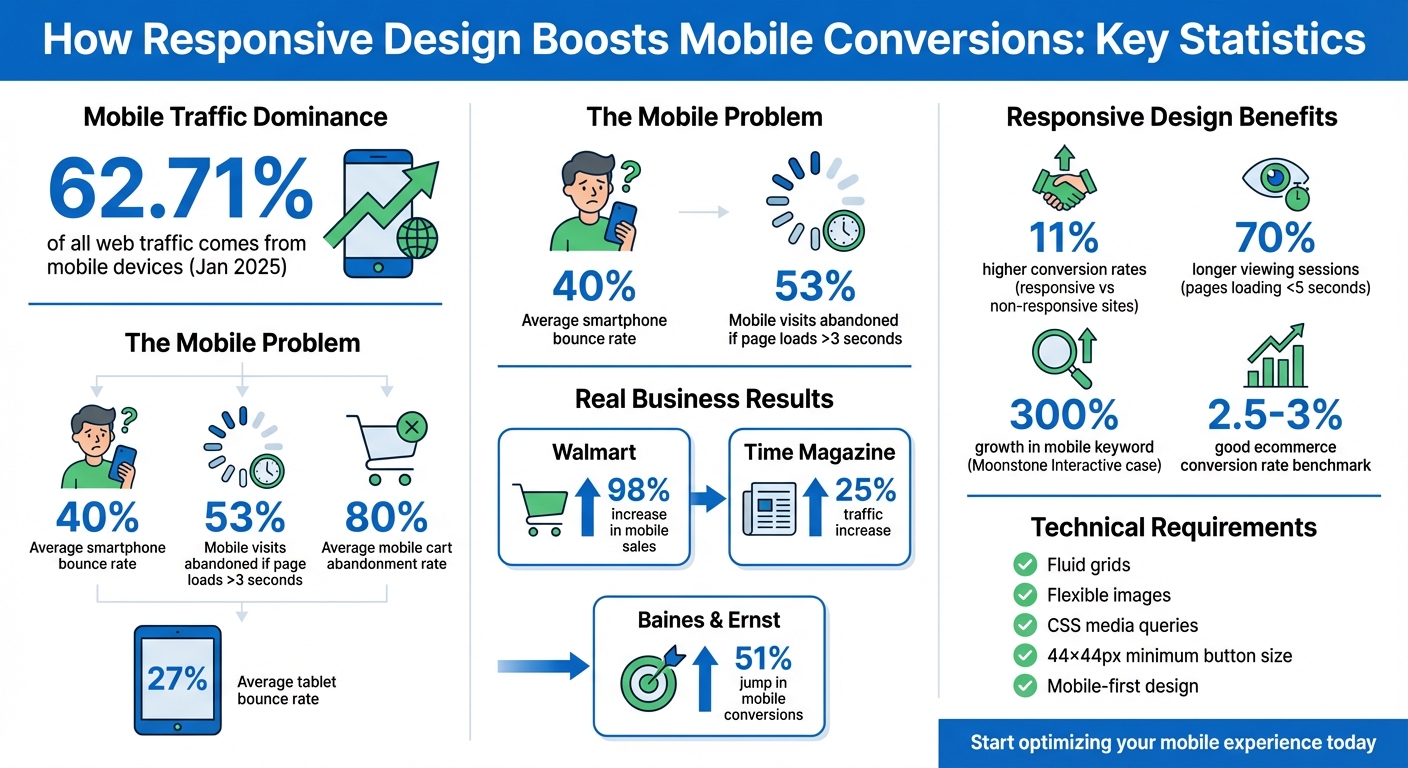 How Responsive Design Boosts Mobile Conversions: Key Statistics

Mobile Traffic Dominance

62.71%

of all web traffic comes from mobile devices (Jan 2025)

The Mobile Problem

40%
Average smartphone bounce rate

53%
Mobile visits abandoned if page loads >3 seconds

80%
Average mobile cart abandonment rate

27%
Average tablet bounce rate

The Mobile Problem

40%
Average smartphone bounce rate

53%
Mobile visits abandoned if page loads >3 seconds

Real Business Results

Walmart
98% increase in mobile sales

Time Magazine
25% traffic increase

Baines & Ernst
51% jump in mobile conversions

Responsive Design Benefits

11%
higher conversion rates (responsive vs non-responsive sites)

70%
longer viewing sessions (pages loading <5 seconds)

300%
growth in mobile keyword (Moonstone Interactive case)

2.5-3%
good ecommerce conversion rate benchmark

Technical Requirements

Fluid grids
Flexible images
CSS media queries
44×44px minimum button size
Mobile-first design

Start optimizing your mobile experience today